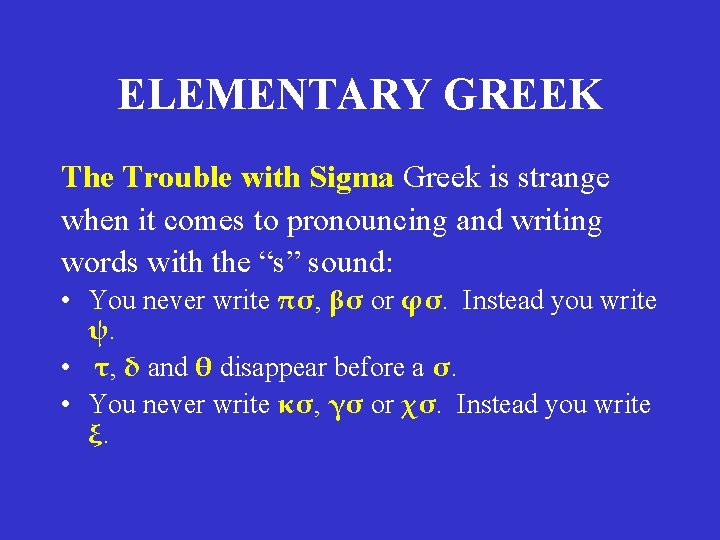 ELEMENTARY GREEK

The Trouble with Sigma Greek is strange when it comes to pronouncing and writing words with the "s" sound:

• You never write πσ, βσ or φσ. Instead you write ψ.
• τ, δ and θ disappear before a σ.
• You never write κσ, γσ or χσ. Instead you write ξ.